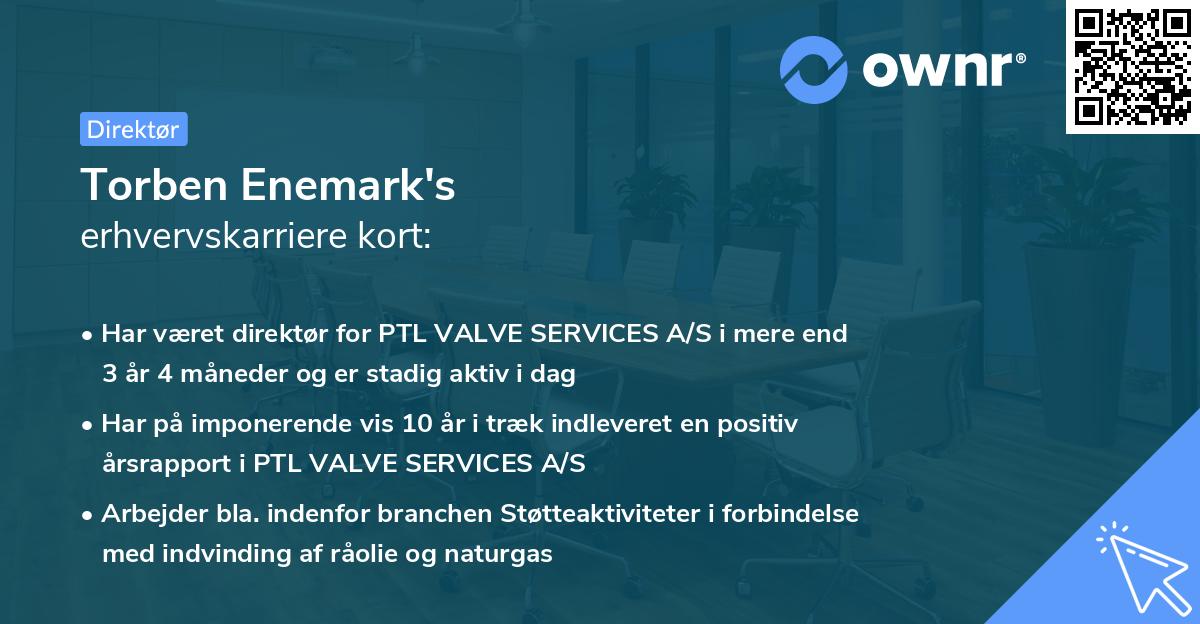 ownr®

Direktør

Torben Enemark's
erhvervskarriere kort:

• Har været direktør for PTL VALVE SERVICES A/S i mere end 3 år 4 måneder og er stadig aktiv i dag

• Har på imponerende vis 10 år i træk indleveret en positiv årsrapport i PTL VALVE SERVICES A/S

• Arbejder bla. indenfor branchen Støtteaktiviteter i forbindelse med indvinding af råolie og naturgas